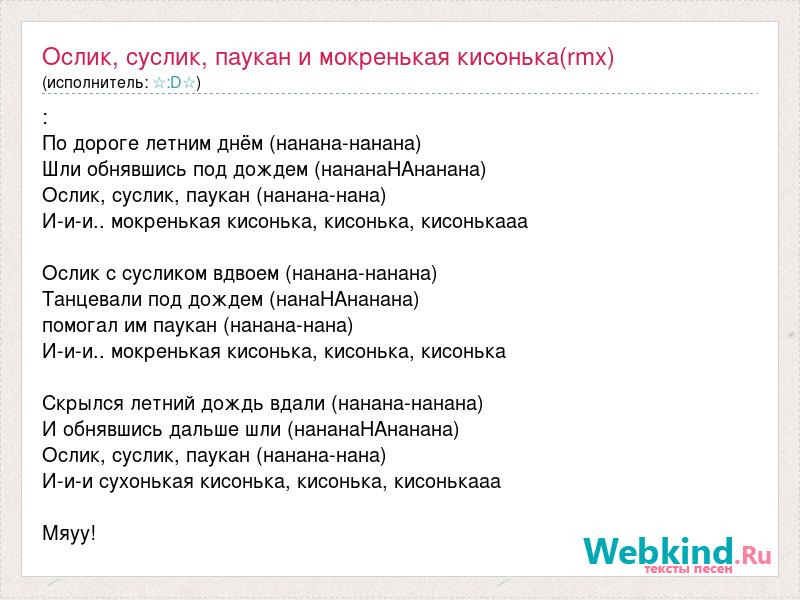 Ослик, суслик, паукан и мокренькая кисонька(rmx)
(исполнитель: ☆:D☆)

:
По дороге летним днём (нанана-нанана)
Шли обнявшись под дождем (нананаНАнанана)
Ослик, суслик, паукан (нанана-нана)
И-и-и.. мокренькая кисонька, кисонька, кисонькааа

Ослик с сусликом вдвоем (нанана-нанана)
Танцевали под дождем (нанаНАнанана)
помогал им паукан (нанана-нана)
И-и-и.. мокренькая кисонька, кисонька, кисонька

Скрылся летний дождь вдали (нанана-нанана)
И обнявшись дальше шли (нананаНАнанана)
Ослик, суслик, паукан (нанана-нана)
И-и-и сухонькая кисонька, кисонька, кисонькааа

Мяуу!

Webkind.Ru
тексты песен